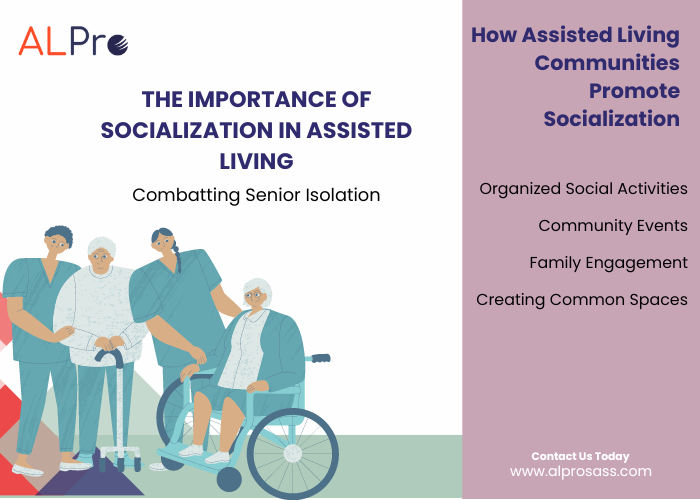 ALPro

THE IMPORTANCE OF SOCIALIZATION IN ASSISTED LIVING

Combatting Senior Isolation

How Assisted Living Communities Promote Socialization

Organized Social Activities

Community Events

Family Engagement

Creating Common Spaces

Contact Us Today
www.alprosass.com